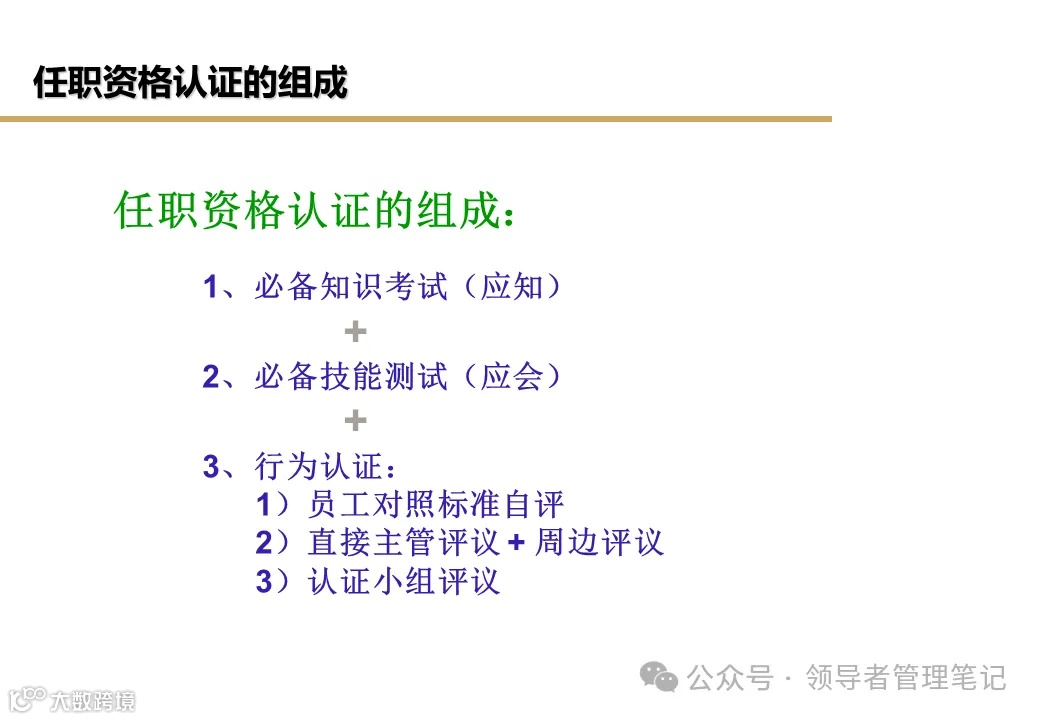 任职资格认证的组成

任职资格认证的组成：

1、必备知识考试（应知）

+

2、必备技能测试（应会）

+

3、行为认证：
1）员工对照标准自评
2）直接主管评议 + 周边评议
3）认证小组评议

公众号 · 领导者管理笔记

大数跨境